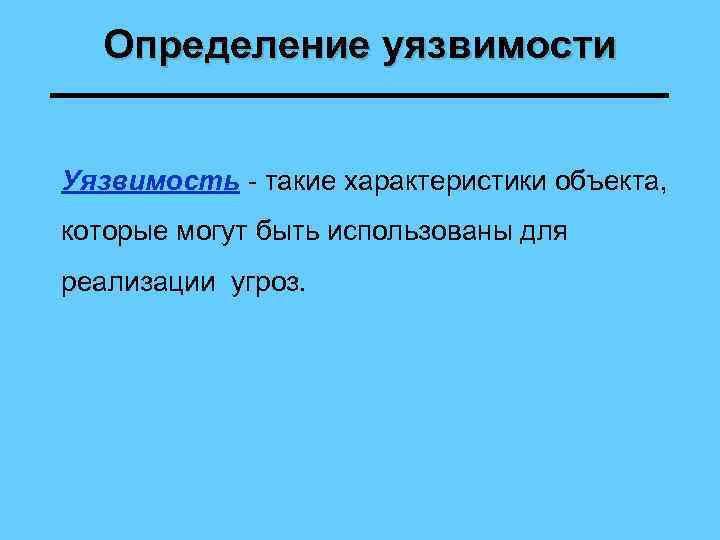 Определение уязвимости

Уязвимость - такие характеристики объекта, которые могут быть использованы для реализации угроз.